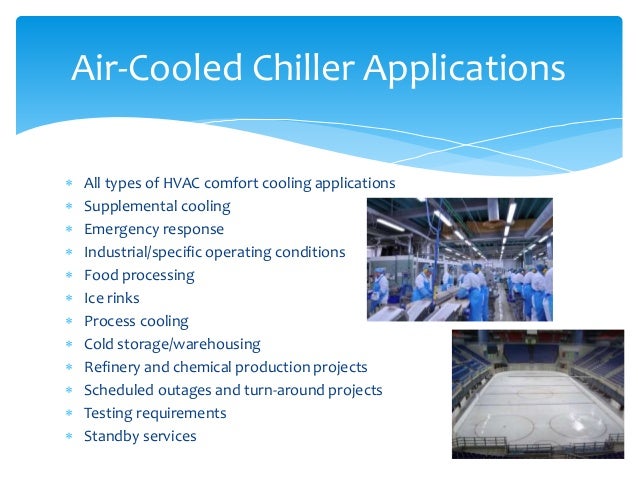 Air-Cooled Chiller Applications

* All types of HVAC comfort cooling applications
* Supplemental cooling
* Emergency response
* Industrial/specific operating conditions
* Food processing
* Ice rinks
* Process cooling
* Cold storage/warehousing
* Refinery and chemical production projects
* Scheduled outages and turn-around projects
* Testing requirements
* Standby services